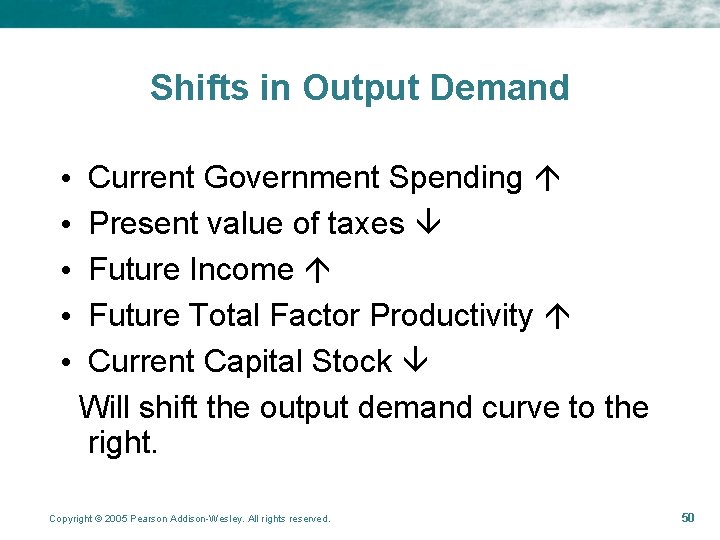 Shifts in Output Demand

• Current Government Spending ↑
• Present value of taxes ↓
• Future Income ↑
• Future Total Factor Productivity ↑
• Current Capital Stock ↓

Will shift the output demand curve to the right.

Copyright © 2005 Pearson Addison-Wesley. All rights reserved.

50